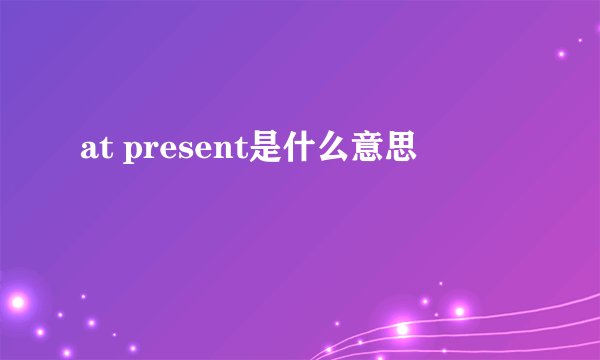 at present是什么意思